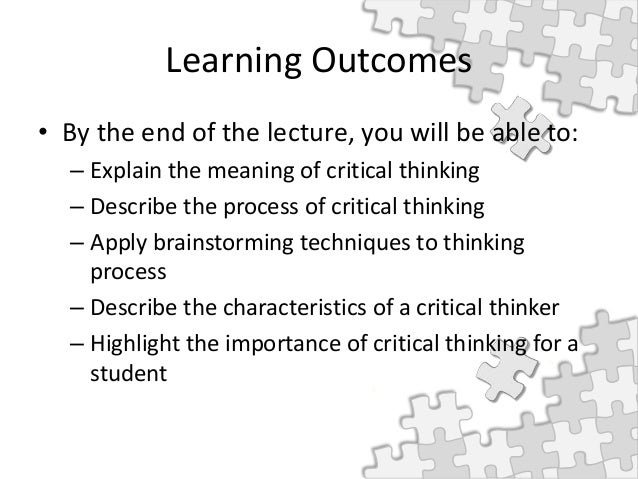 Learning Outcomes

• By the end of the lecture, you will be able to:
– Explain the meaning of critical thinking
– Describe the process of critical thinking
– Apply brainstorming techniques to thinking process
– Describe the characteristics of a critical thinker
– Highlight the importance of critical thinking for a student